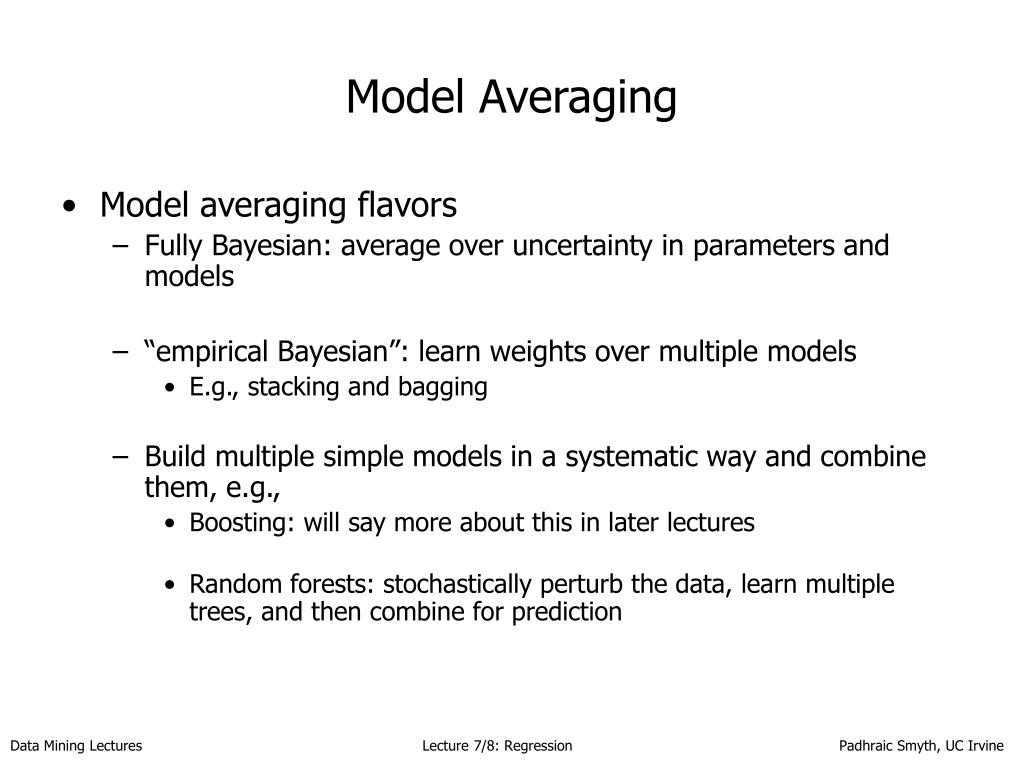 Model Averaging

• Model averaging flavors
  – Fully Bayesian: average over uncertainty in parameters and models

  – “empirical Bayesian”: learn weights over multiple models
    • E.g., stacking and bagging

  – Build multiple simple models in a systematic way and combine them, e.g.,
    • Boosting: will say more about this in later lectures

    • Random forests: stochastically perturb the data, learn multiple trees, and then combine for prediction

Data Mining Lectures Lecture 7/8: Regression Padhraic Smyth, UC Irvine